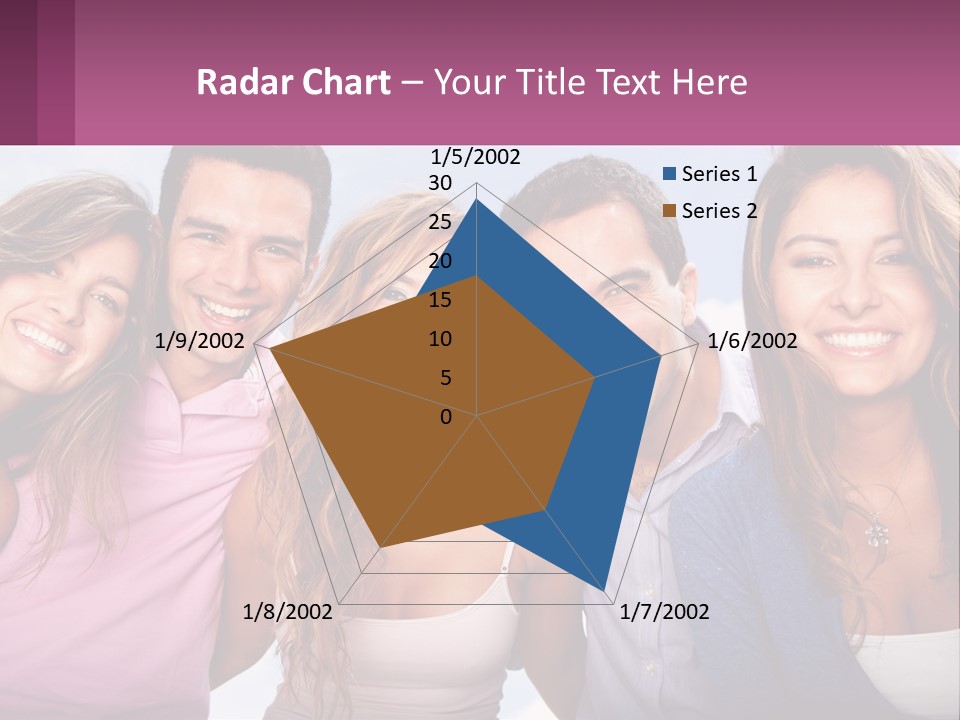 Radar Chart – Your Title Text Here

1/5/2002
30
25
20
15
10
5
0
1/6/2002
1/7/2002
1/8/2002
1/9/2002

Series 1
Series 2